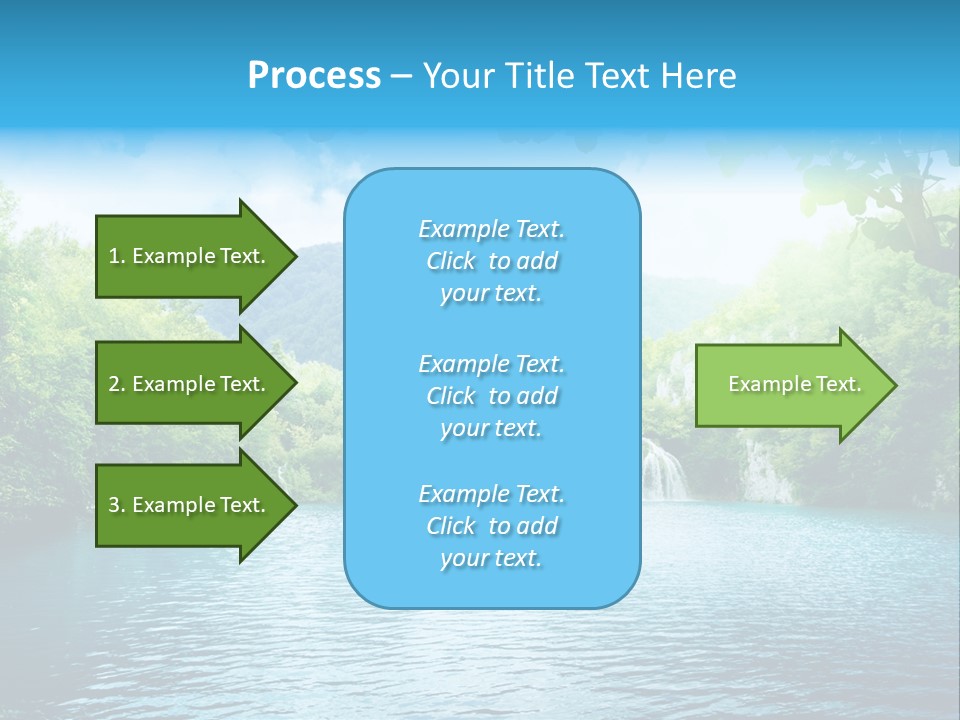 Process – Your Title Text Here

1. Example Text.

2. Example Text.

3. Example Text.

Example Text. Click to add your text.

Example Text. Click to add your text.

Example Text. Click to add your text.

Example Text.